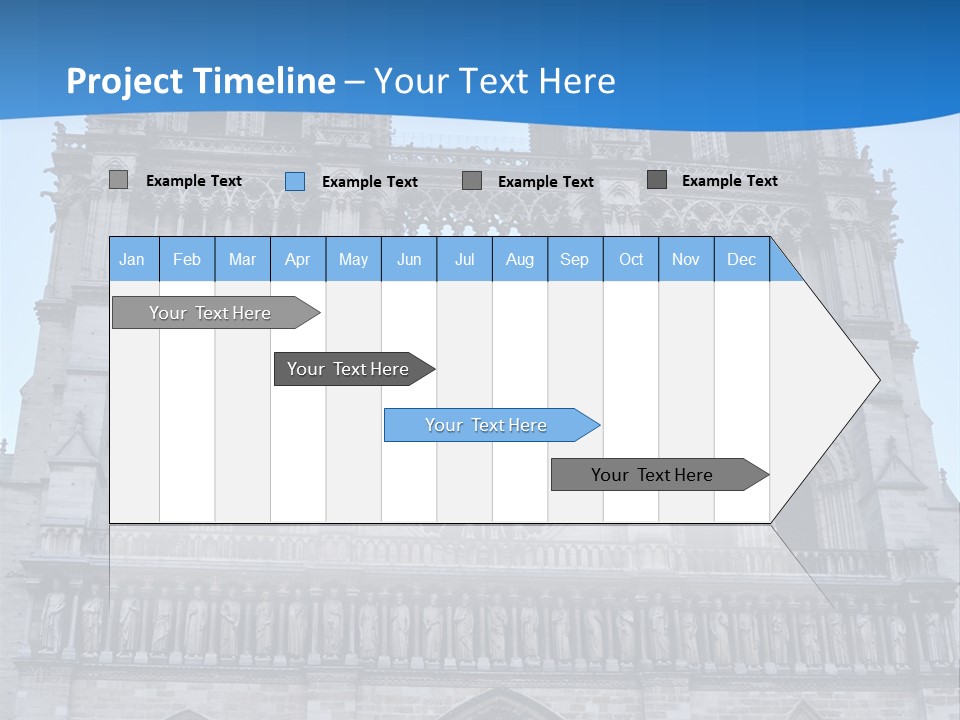 Project Timeline – Your Text Here

Example Text Example Text Example Text Example Text

| Jan | Feb | Mar | Apr | May | Jun | Jul | Aug | Sep | Oct | Nov | Dec |
|---|---|---|---|---|---|---|---|---|---|---|---|

Your Text Here

Your Text Here

Your Text Here

Your Text Here